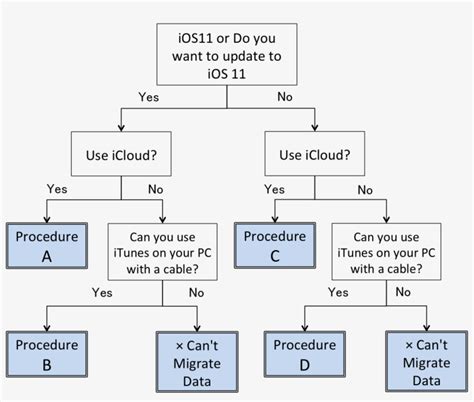 iOS11 or Do you want to update to iOS 11

Yes

No

Use iCloud?

Yes

No

Procedure A

Can you use iTunes on your PC with a cable?

Yes

No

Procedure B

× Can't Migrate Data

Use iCloud?

Yes

No

Procedure C

Can you use iTunes on your PC with a cable?

Yes

No

Procedure D

× Can't Migrate Data